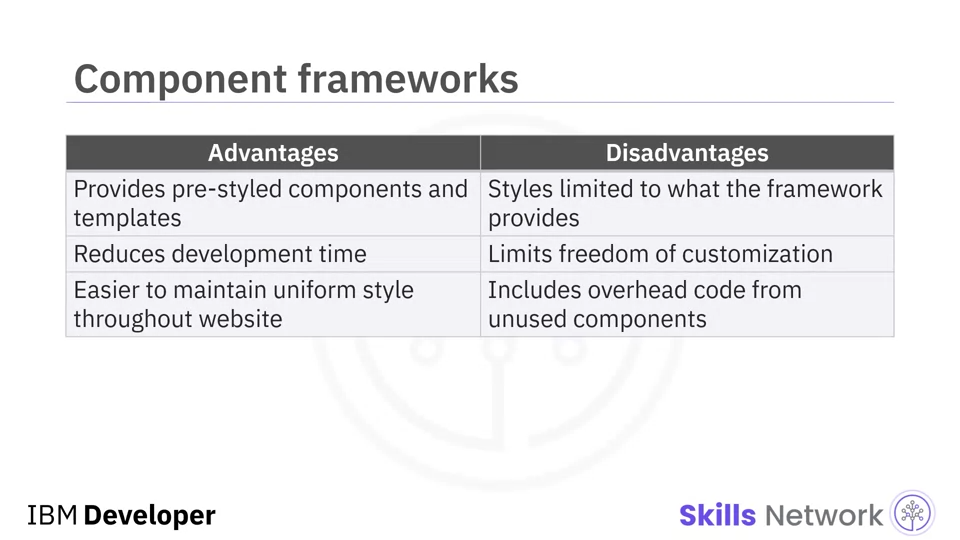 Component frameworks

| Advantages | Disadvantages |
|---|---|
| Provides pre-styled components and templates | Styles limited to what the framework provides |
| Reduces development time | Limits freedom of customization |
| Easier to maintain uniform style throughout website | Includes overhead code from unused components |

IBM Developer

Skills Network